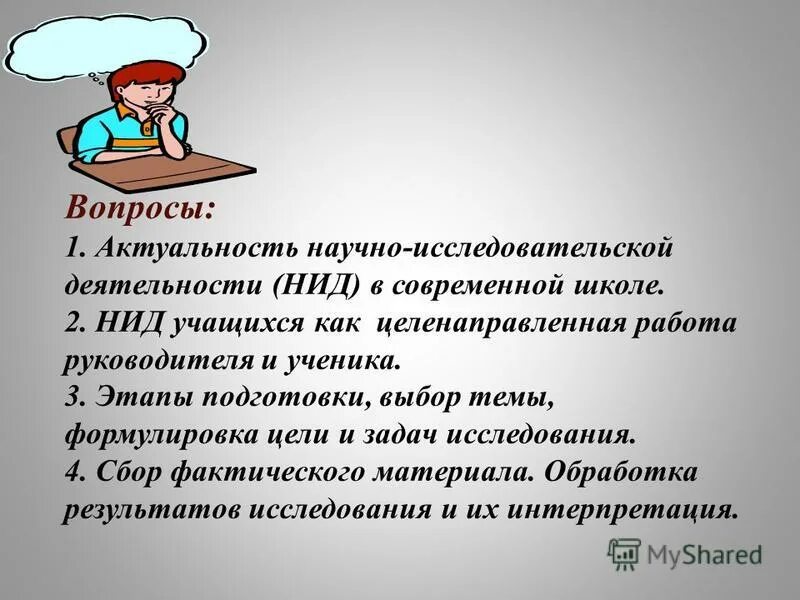 Вопросы:
1. Актуальность научно-исследовательской деятельности (НИД) в современной школе.
2. НИД учащихся как целенаправленная работа руководителя и ученика.
3. Этапы подготовки, выбор темы, формулировка цели и задач исследования.
4. Сбор фактического материала. Обработка результатов исследования и их интерпретация.

MyShared